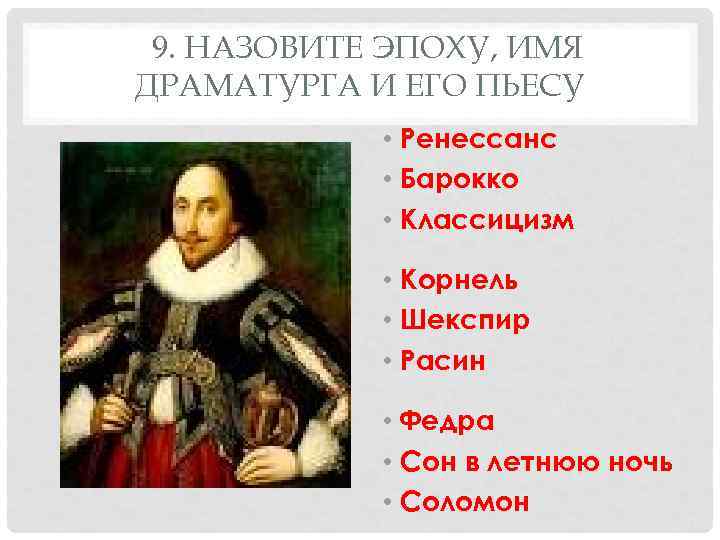 9. НАЗОВИТЕ ЭПОХУ, ИМЯ ДРАМАТУРГА И ЕГО ПЬЕСУ

• Ренессанс
• Барокко
• Классицизм

• Корнель
• Шекспир
• Расин

• Федра
• Сон в летнюю ночь
• Соломон